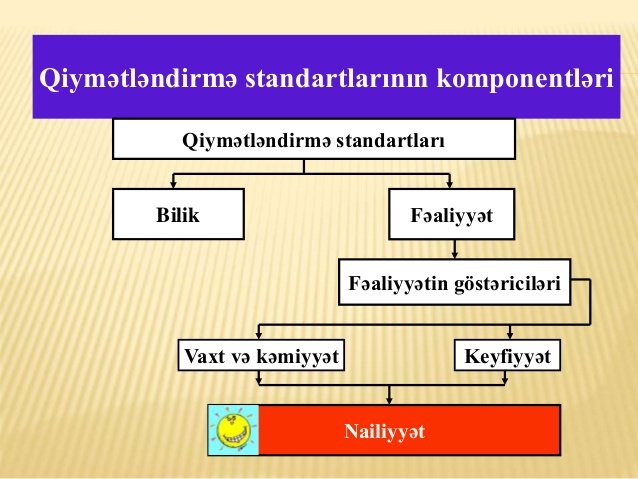 Qiymətləndirmə standartlarının komponentləri

Qiymətləndirmə standartları

Bilik

Fəaliyyət

Fəaliyyətin göstəriciləri

Vaxt və kəmiyyət

Keyfiyyət

Nailiyyət